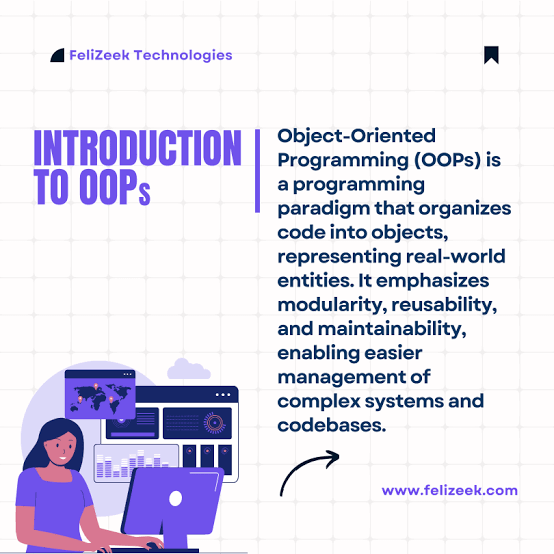 FeliZeek Technologies

INTRODUCTION TO OOPs

Object-Oriented Programming (OOPs) is a programming paradigm that organizes code into objects, representing real-world entities. It emphasizes modularity, reusability, and maintainability, enabling easier management of complex systems and codebases.

www.felizeek.com